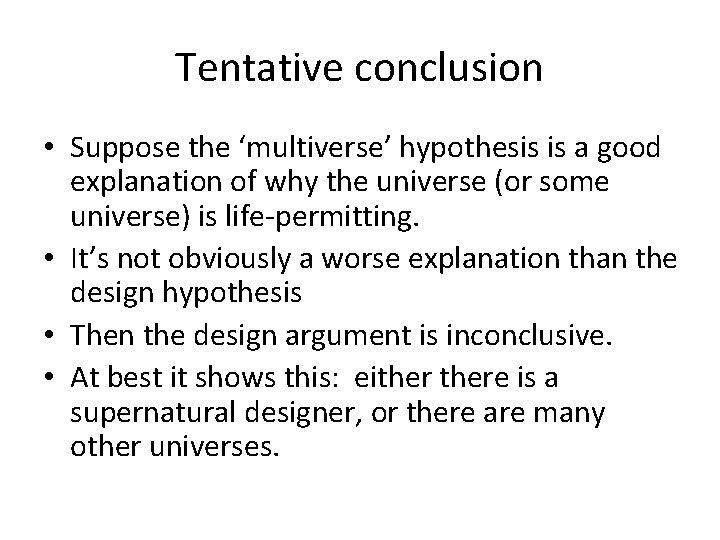 Tentative conclusion

• Suppose the ‘multiverse’ hypothesis is a good explanation of why the universe (or some universe) is life-permitting.
• It’s not obviously a worse explanation than the design hypothesis
• Then the design argument is inconclusive.
• At best it shows this: either there is a supernatural designer, or there are many other universes.